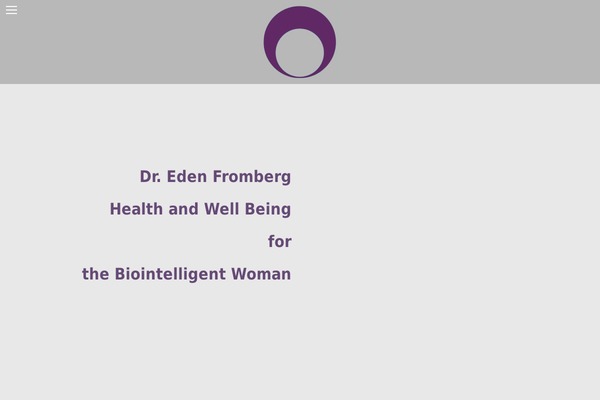 Dr. Eden Fromberg

Health and Well Being

for

the Biointelligent Woman